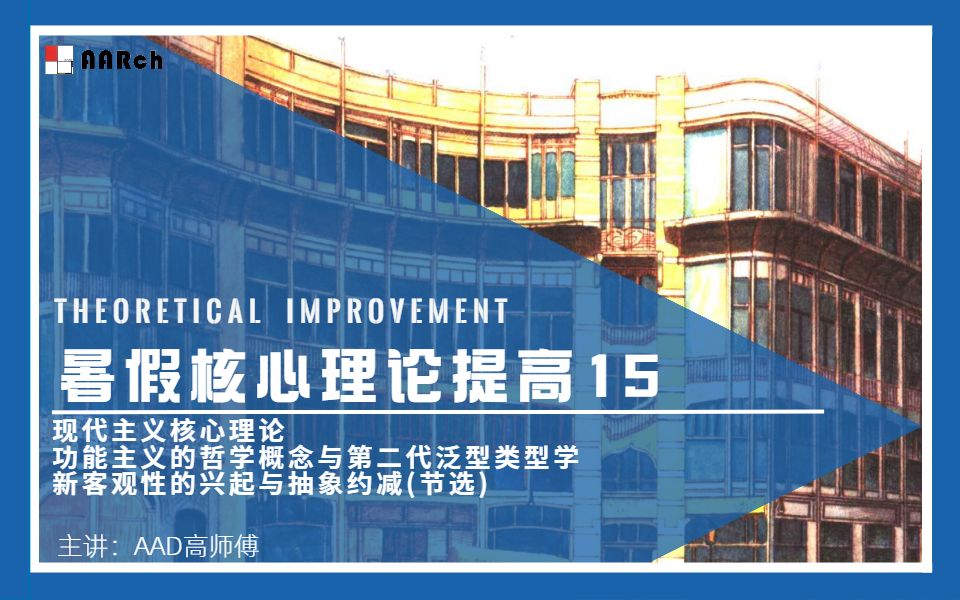 AARch

THEORETICAL IMPROVEMENT

暑假核心理论提高15

现代主义核心理论
功能主义的哲学概念与第二代泛型类型学
新客观性的兴起与抽象约减(节选)

主讲：AAD高师傅